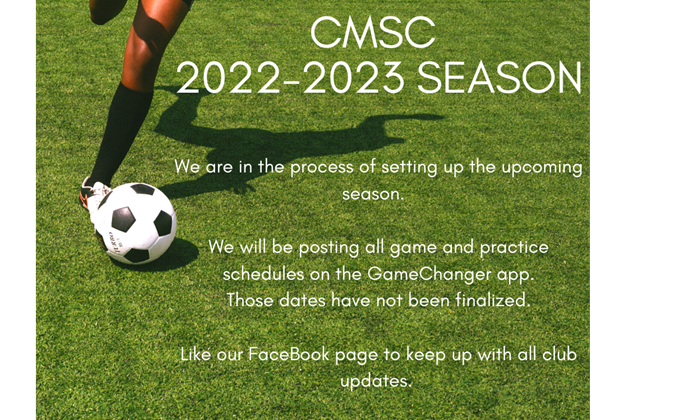 CMSC
2022-2023 SEASON

We are in the process of setting up the upcoming season.

We will be posting all game and practice schedules on the GameChanger app.
Those dates have not been finalized.

Like our FaceBook page to keep up with all club updates.